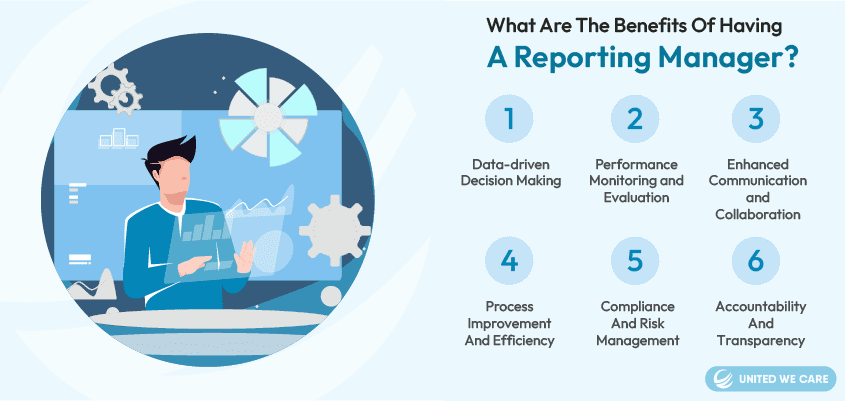 What Are The Benefits Of Having
A Reporting Manager?

1
Data-driven Decision Making

2
Performance Monitoring and Evaluation

3
Enhanced Communication and Collaboration

4
Process Improvement And Efficiency

5
Compliance And Risk Management

6
Accountability And Transparency

UNITED WE CARE